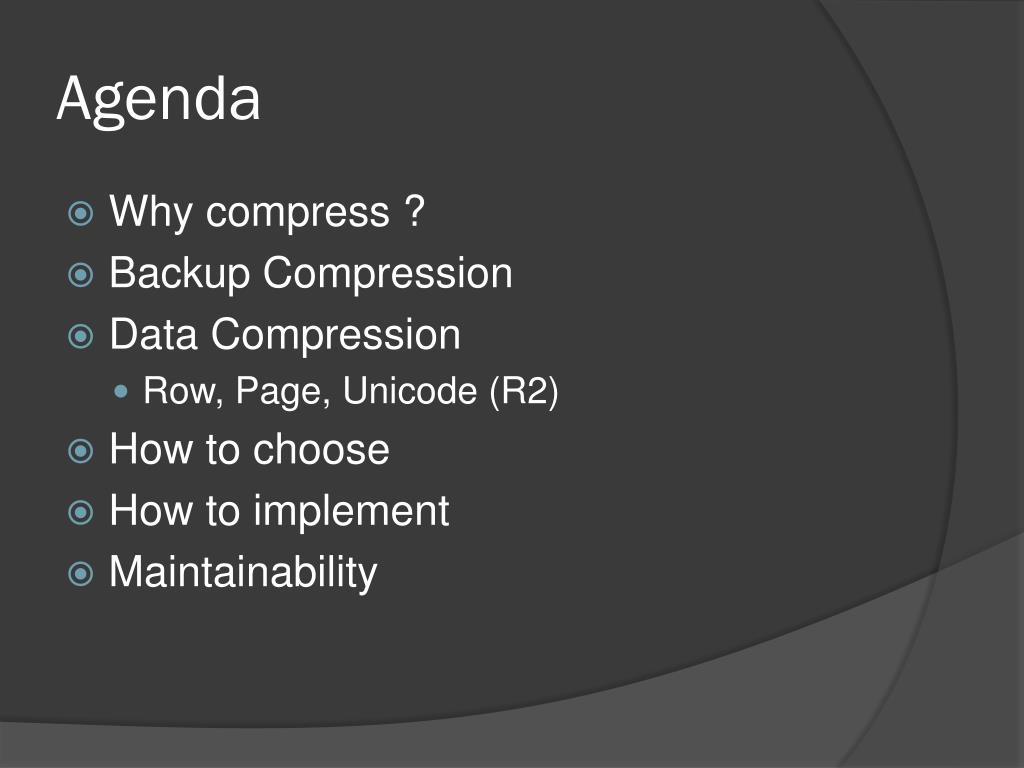 Agenda

Why compress ?
Backup Compression
Data Compression
Row, Page, Unicode (R2)
How to choose
How to implement
Maintainability